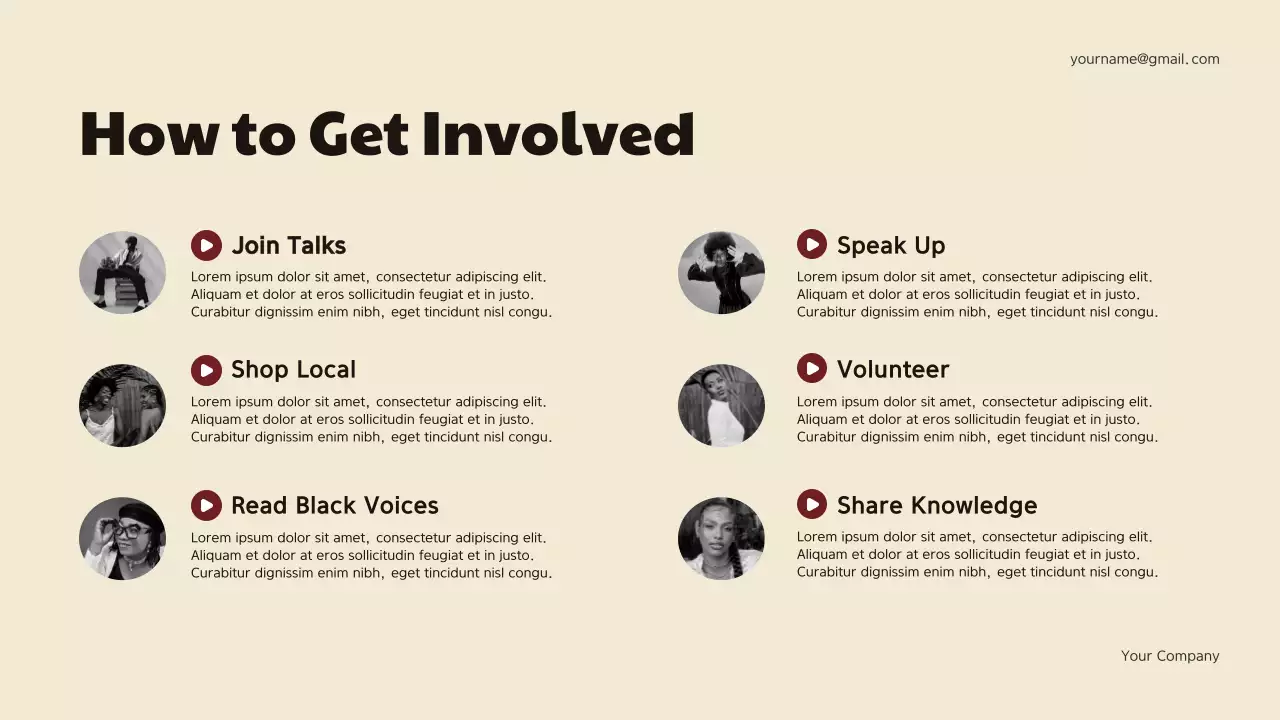 yourname@gmail.com

How to Get Involved

Join Talks
Lorem ipsum dolor sit amet, consectetur adipiscing elit. Aliquam et dolor at eros sollicitudin feugiat et in justo. Curabitur dignissim enim nibh, eget tincidunt nisl congu.

Shop Local
Lorem ipsum dolor sit amet, consectetur adipiscing elit. Aliquam et dolor at eros sollicitudin feugiat et in justo. Curabitur dignissim enim nibh, eget tincidunt nisl congu.

Read Black Voices
Lorem ipsum dolor sit amet, consectetur adipiscing elit. Aliquam et dolor at eros sollicitudin feugiat et in justo. Curabitur dignissim enim nibh, eget tincidunt nisl congu.

Speak Up
Lorem ipsum dolor sit amet, consectetur adipiscing elit. Aliquam et dolor at eros sollicitudin feugiat et in justo. Curabitur dignissim enim nibh, eget tincidunt nisl congu.

Volunteer
Lorem ipsum dolor sit amet, consectetur adipiscing elit. Aliquam et dolor at eros sollicitudin feugiat et in justo. Curabitur dignissim enim nibh, eget tincidunt nisl congu.

Share Knowledge
Lorem ipsum dolor sit amet, consectetur adipiscing elit. Aliquam et dolor at eros sollicitudin feugiat et in justo. Curabitur dignissim enim nibh, eget tincidunt nisl congu.

Your Company